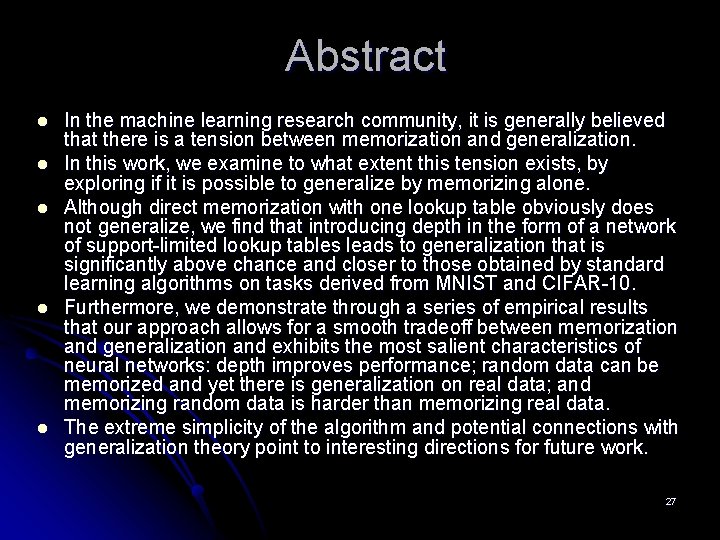 Abstract

- In the machine learning research community, it is generally believed that there is a tension between memorization and generalization.
- In this work, we examine to what extent this tension exists, by exploring if it is possible to generalize by memorizing alone.
- Although direct memorization with one lookup table obviously does not generalize, we find that introducing depth in the form of a network of support-limited lookup tables leads to generalization that is significantly above chance and closer to those obtained by standard learning algorithms on tasks derived from MNIST and CIFAR-10.
- Furthermore, we demonstrate through a series of empirical results that our approach allows for a smooth tradeoff between memorization and generalization and exhibits the most salient characteristics of neural networks: depth improves performance; random data can be memorized and yet there is generalization on real data; and memorizing random data is harder than memorizing real data.
- The extreme simplicity of the algorithm and potential connections with generalization theory point to interesting directions for future work.

27